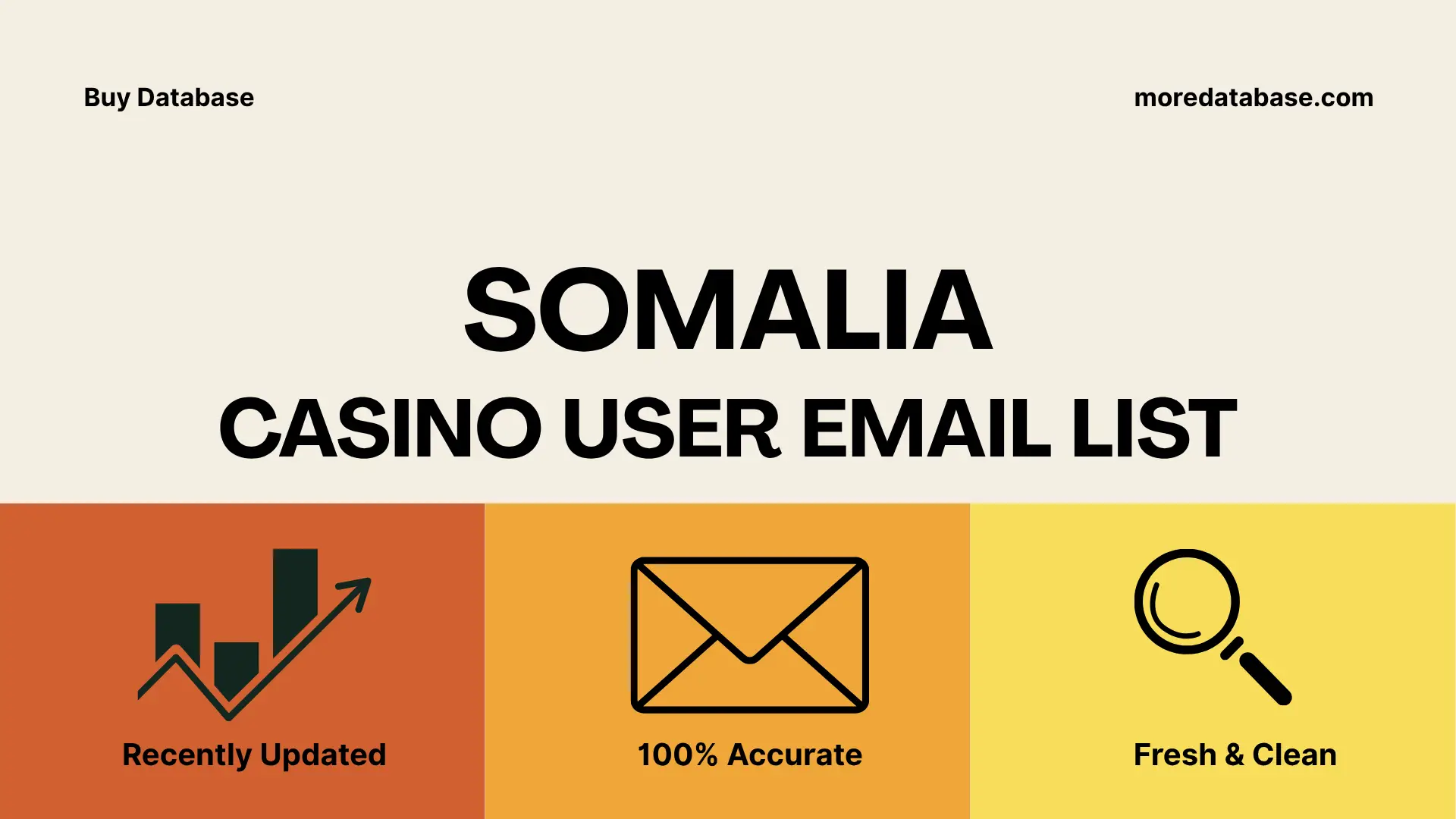 Buy Database

moredatabase.com

SOMALIA

CASINO USER EMAIL LIST

Recently Updated

100% Accurate

Fresh & Clean